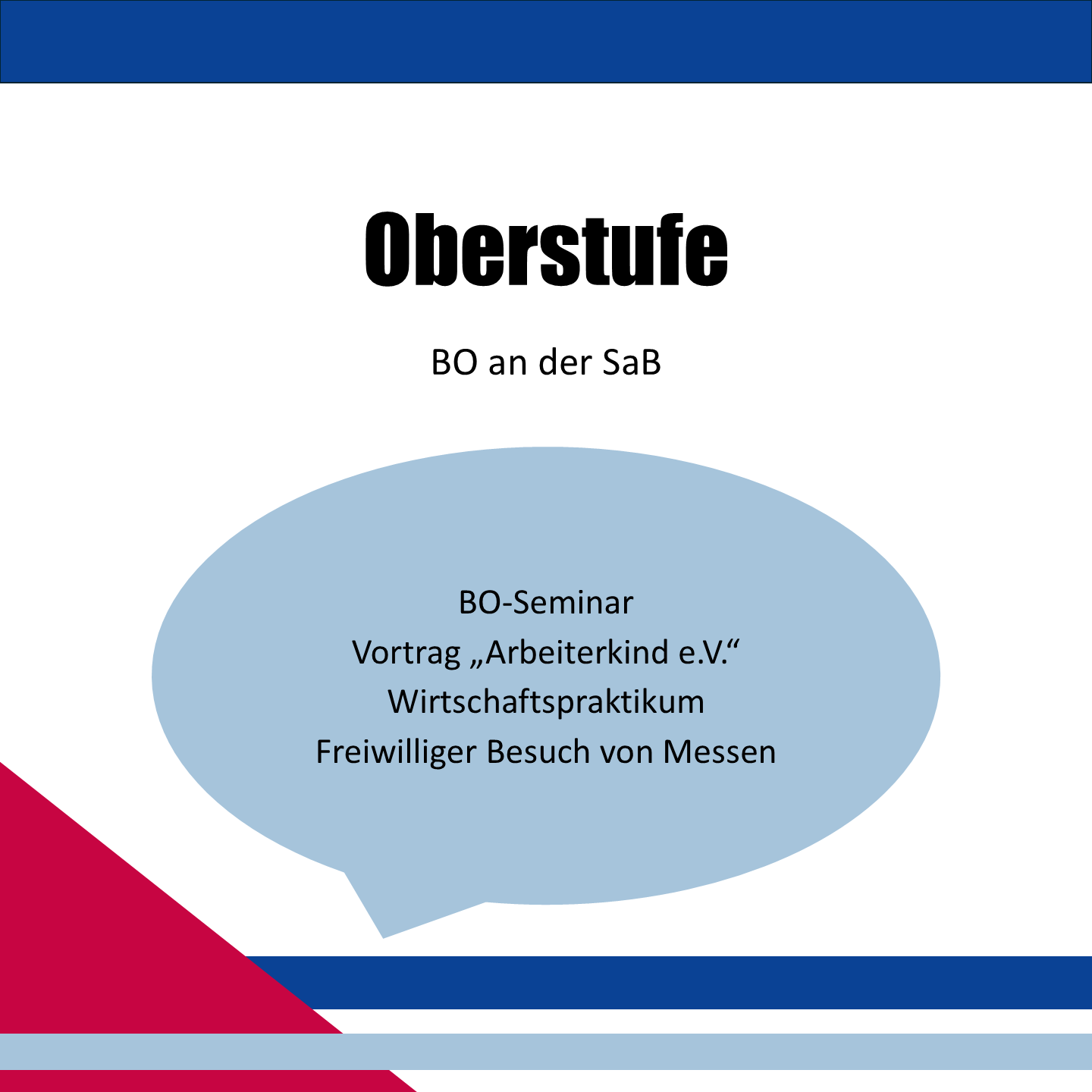 Oberstufe

BO an der SaB

BO-Seminar
Vortrag „Arbeiterkind e.V.“
Wirtschaftspraktikum
Freiwilliger Besuch von Messen